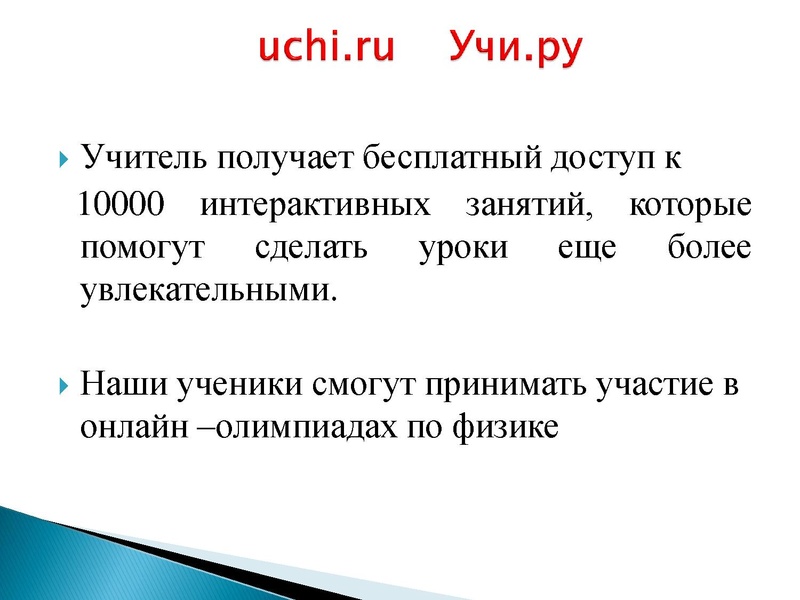 uchi.ru Учи.ру

Учитель получает бесплатный доступ к 10000 интерактивных занятий, которые помогут сделать уроки еще более увлекательными.

Наши ученики смогут принимать участие в онлайн –олимпиадах по физике